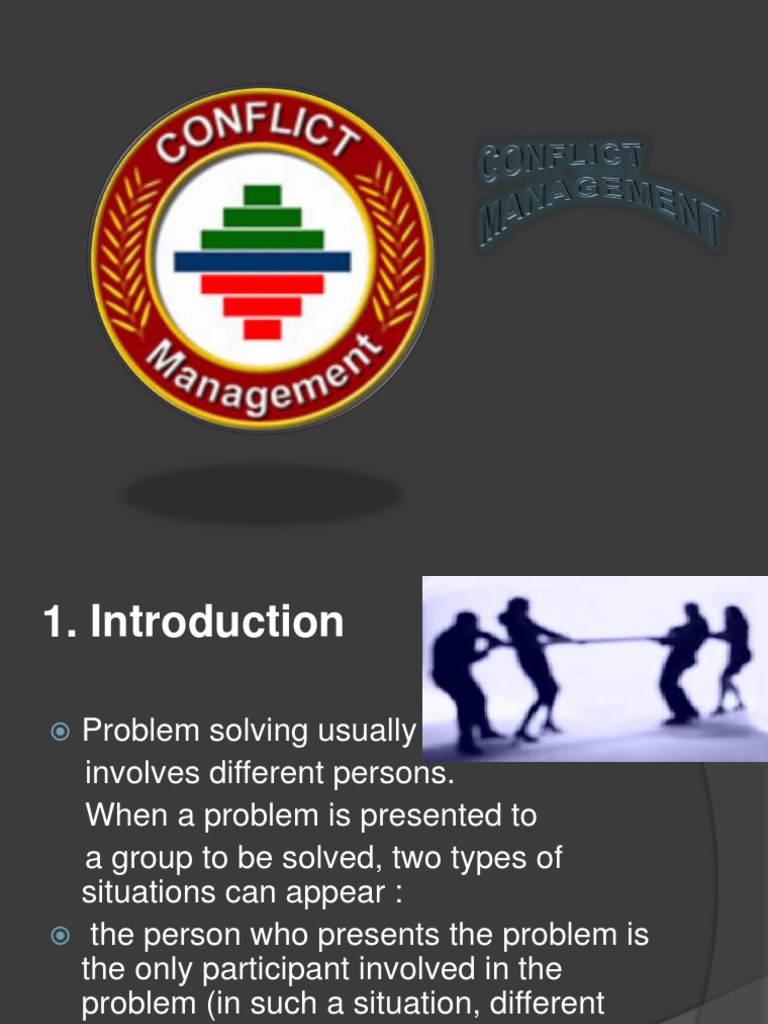 CONFLICT
Management

CONFLICT
MANAGEMENT

1. Introduction

Problem solving usually involves different persons. When a problem is presented to a group to be solved, two types of situations can appear :

the person who presents the problem is the only participant involved in the problem (in such a situation, different